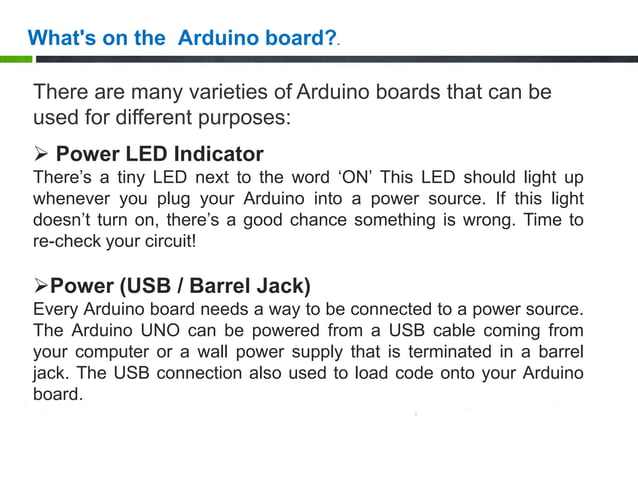 What's on the Arduino board?.

There are many varieties of Arduino boards that can be used for different purposes:

➢ Power LED Indicator
There's a tiny LED next to the word 'ON' This LED should light up whenever you plug your Arduino into a power source. If this light doesn't turn on, there's a good chance something is wrong. Time to re-check your circuit!

➢Power (USB / Barrel Jack)
Every Arduino board needs a way to be connected to a power source. The Arduino UNO can be powered from a USB cable coming from your computer or a wall power supply that is terminated in a barrel jack. The USB connection also used to load code onto your Arduino board.